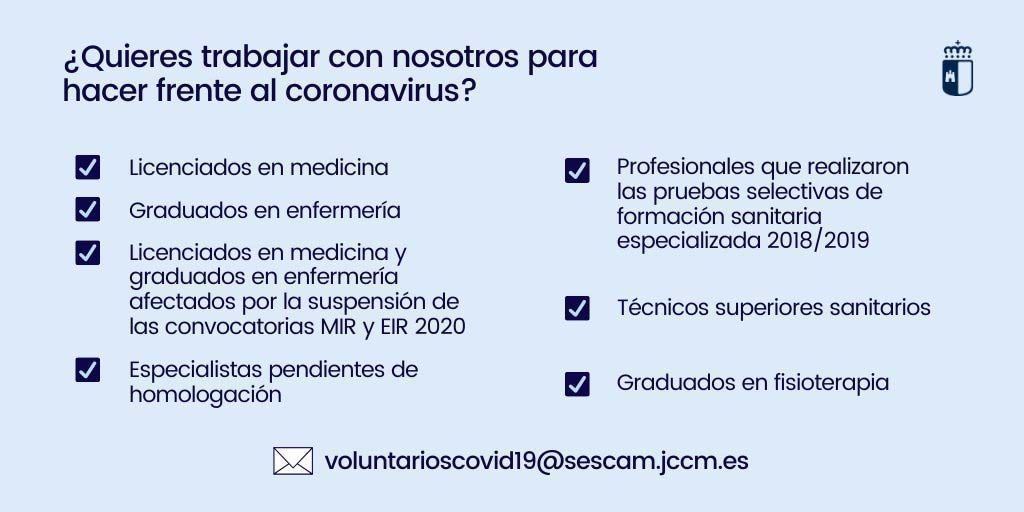 ¿Quieres trabajar con nosotros para hacer frente al coronavirus?

Licenciados en medicina

Graduados en enfermería

Licenciados en medicina y graduados en enfermería afectados por la suspensión de las convocatorias MIR y EIR 2020

Especialistas pendientes de homologación

Profesionales que realizaron las pruebas selectivas de formación sanitaria especializada 2018/2019

Técnicos superiores sanitarios

Graduados en fisioterapia

voluntarioscovid19@sescam.jccm.es